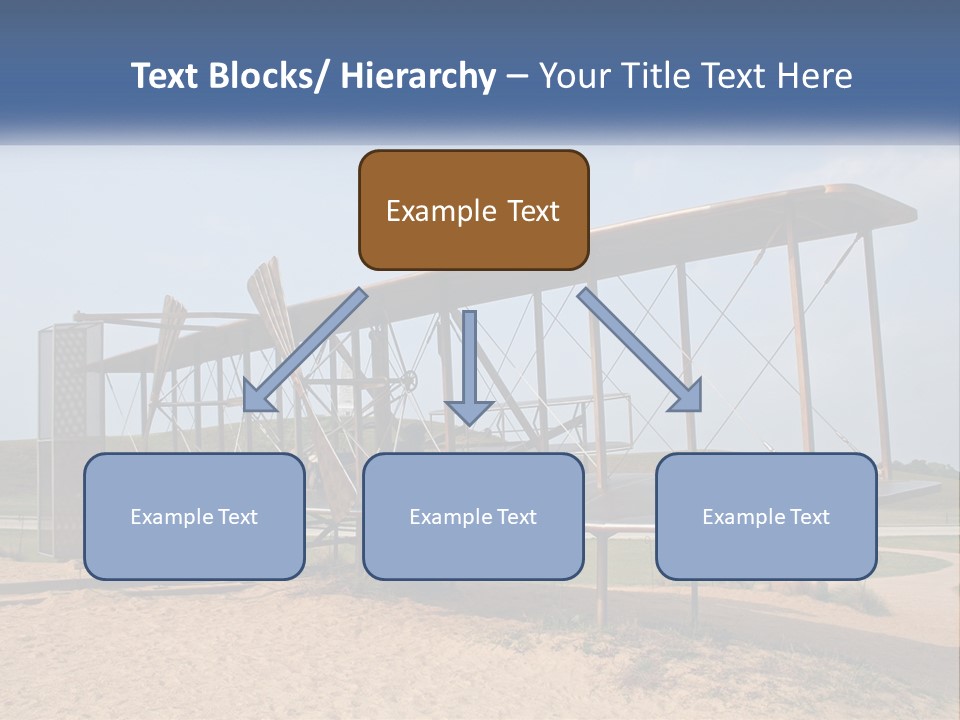 Text Blocks/ Hierarchy – Your Title Text Here

Example Text

Example Text

Example Text

Example Text